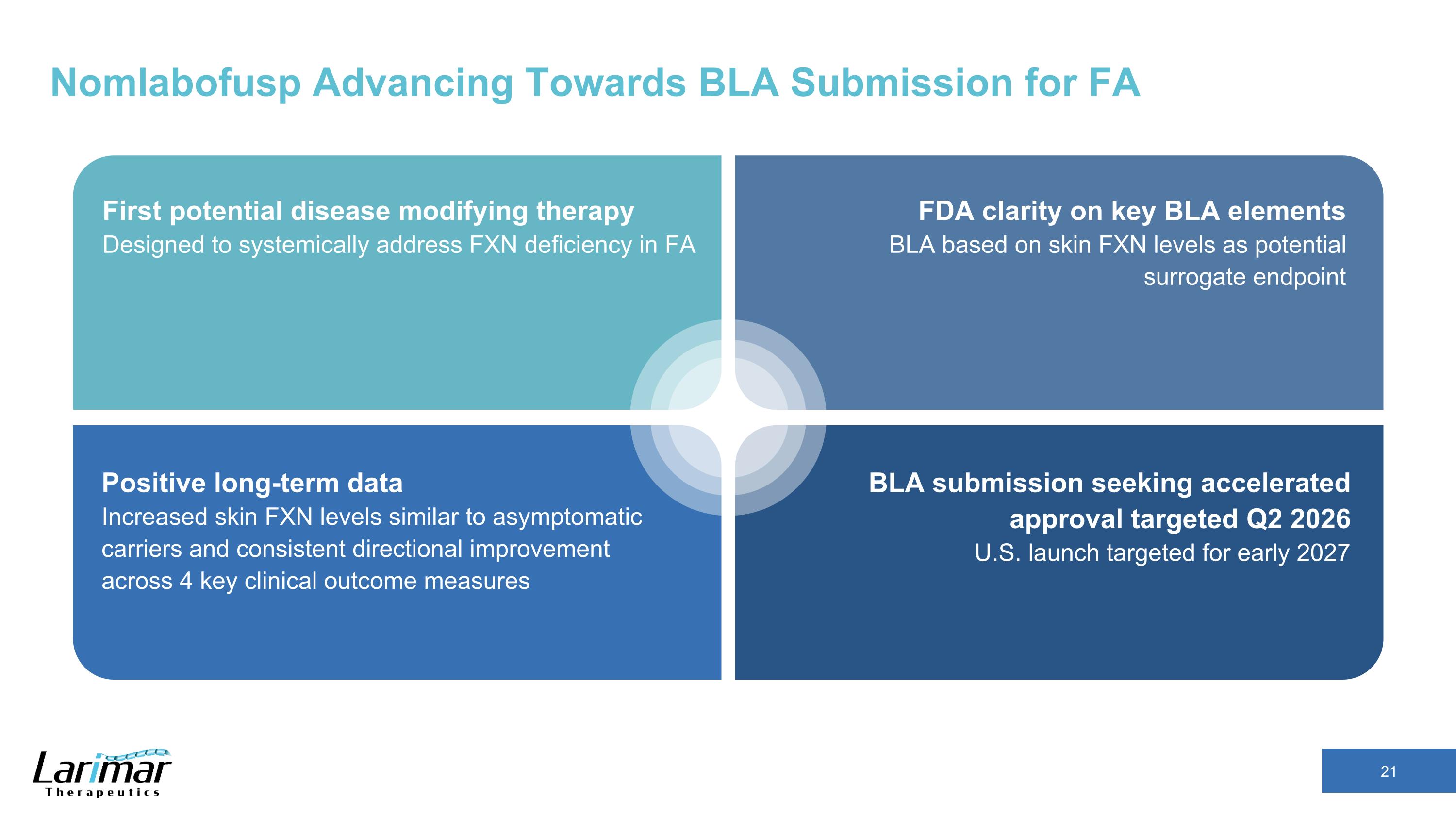 Nomlabofusp Advancing Towards BLA Submission for FA

First potential disease modifying therapy
Designed to systemically address FXN deficiency in FA

FDA clarity on key BLA elements
BLA based on skin FXN levels as potential surrogate endpoint

Positive long-term data
Increased skin FXN levels similar to asymptomatic carriers and consistent directional improvement across 4 key clinical outcome measures

BLA submission seeking accelerated approval targeted Q2 2026
U.S. launch targeted for early 2027

Larimar
Therapeutics

21